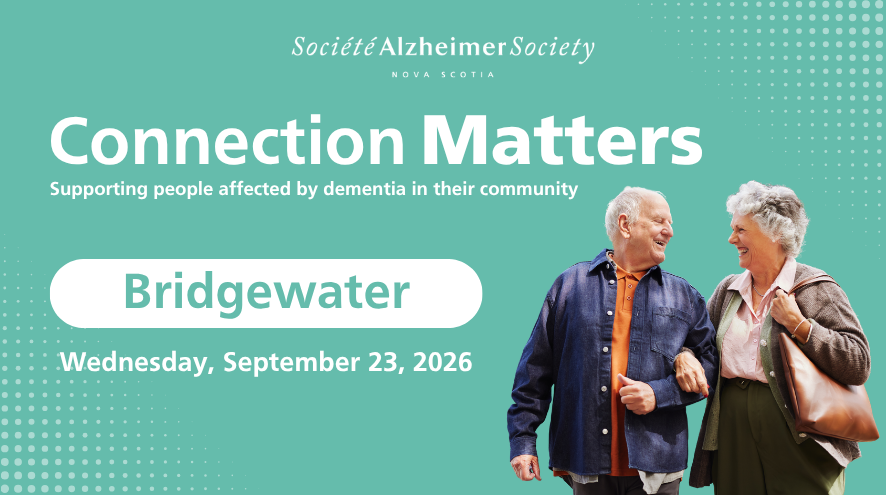 Société Alzheimer Society
NOVA SCOTIA

Connection Matters
Supporting people affected by dementia in their community

Bridgewater

Wednesday, September 23, 2026